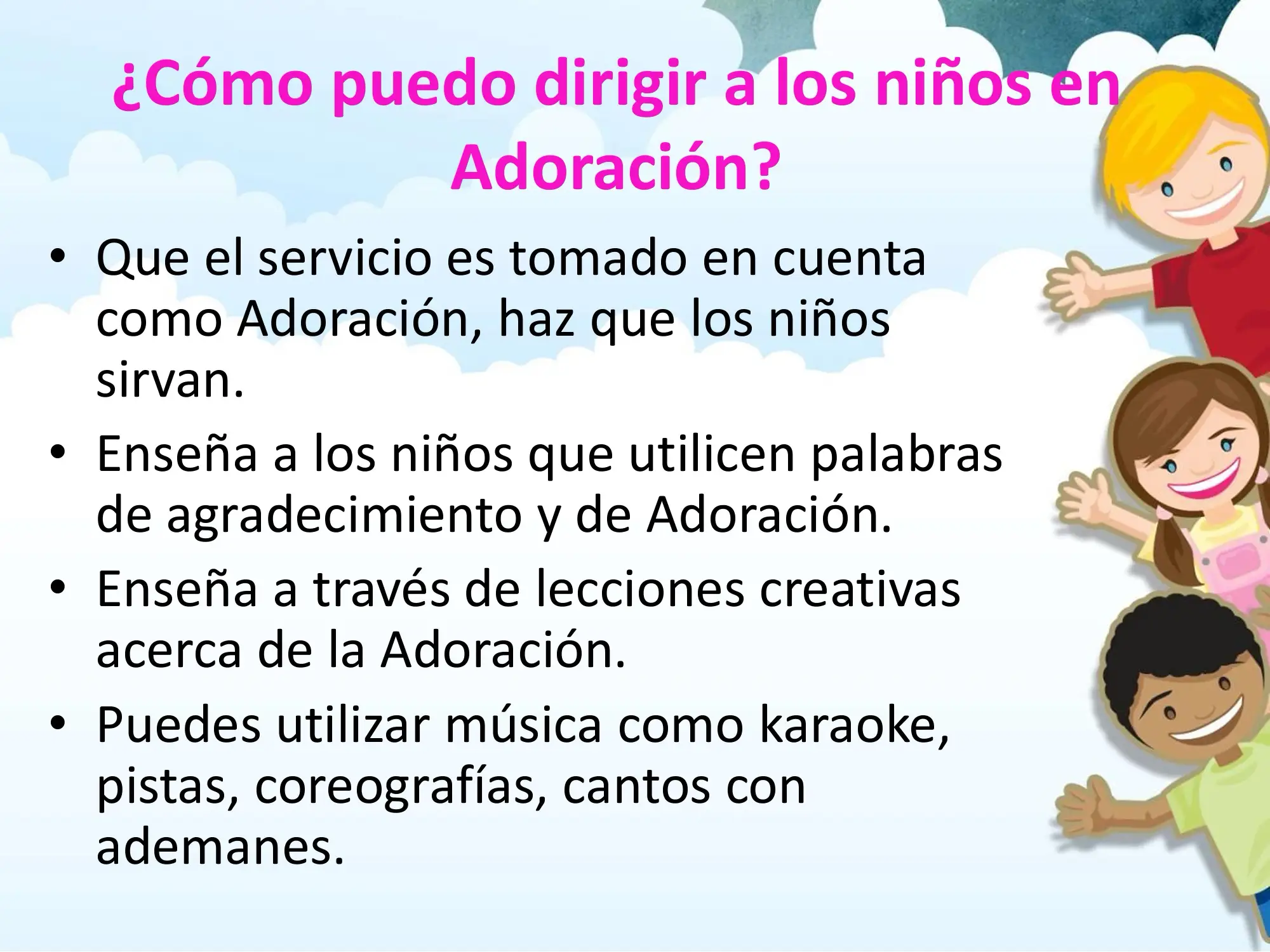 ¿Cómo puedo dirigir a los niños en Adoración?

• Que el servicio es tomado en cuenta como Adoración, haz que los niños sirvan.
• Enseña a los niños que utilicen palabras de agradecimiento y de Adoración.
• Enseña a través de lecciones creativas acerca de la Adoración.
• Puedes utilizar música como karaoke, pistas, coreografías, cantos con ademanes.